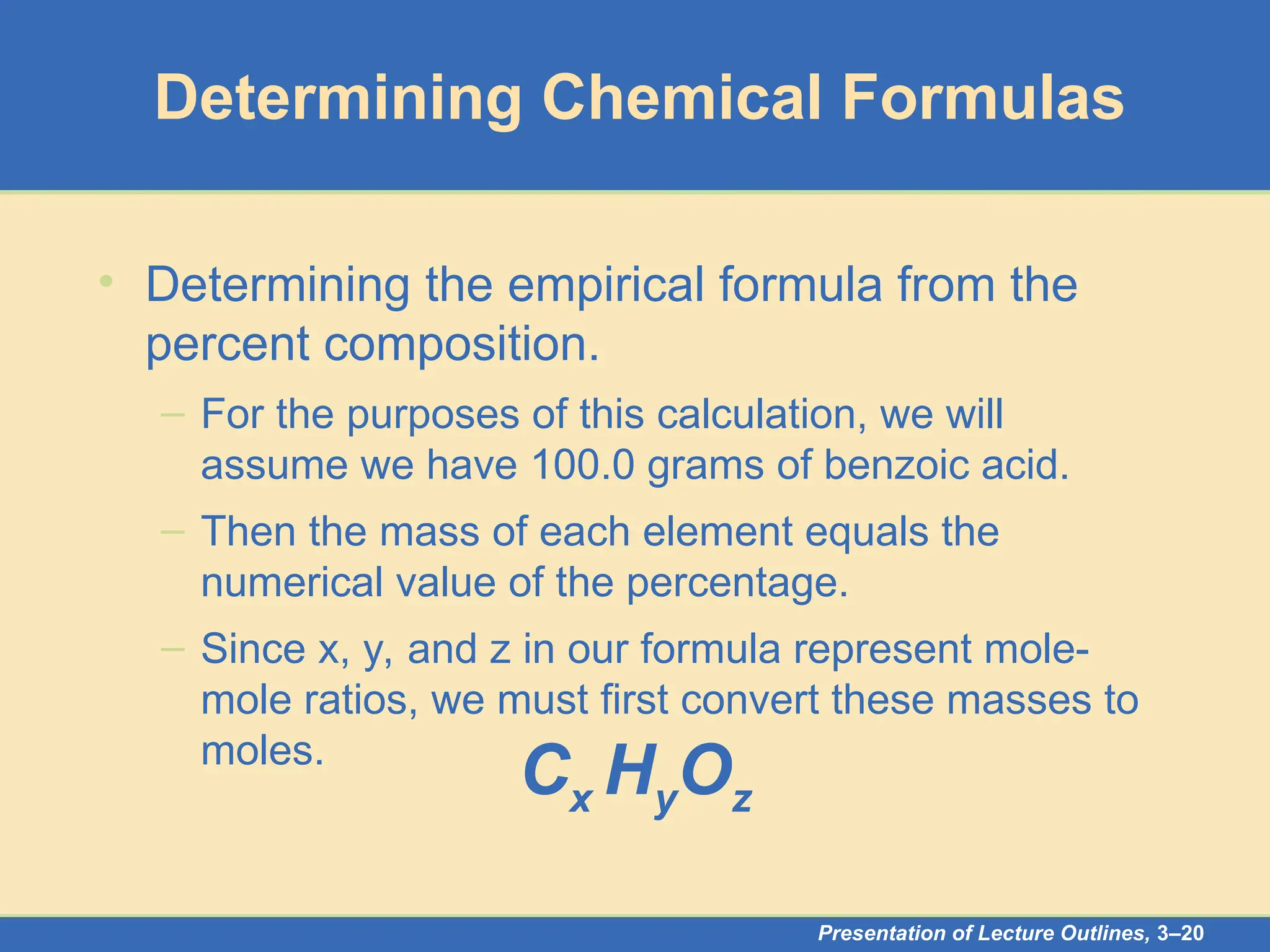 Determining Chemical Formulas

• Determining the empirical formula from the percent composition.

– For the purposes of this calculation, we will assume we have 100.0 grams of benzoic acid.

– Then the mass of each element equals the numerical value of the percentage.

– Since x, y, and z in our formula represent mole-mole ratios, we must first convert these masses to moles.

$C_xH_yO_z$

Presentation of Lecture Outlines, 3–20